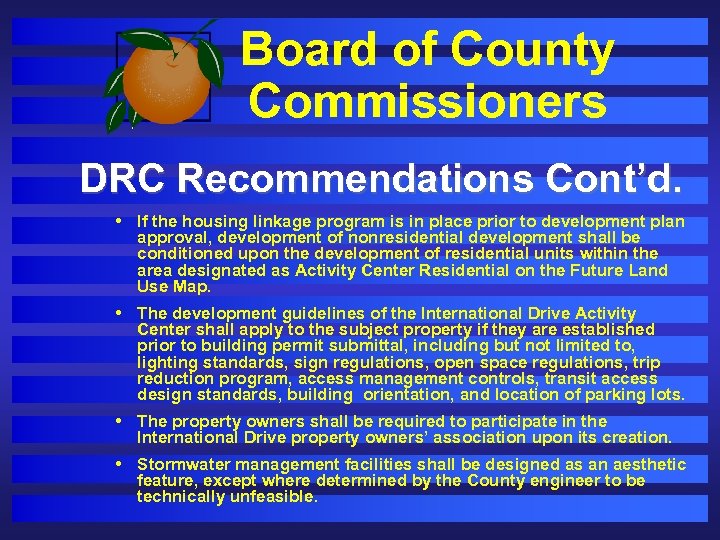 Board of County Commissioners

DRC Recommendations Cont'd.

• If the housing linkage program is in place prior to development plan approval, development of nonresidential development shall be conditioned upon the development of residential units within the area designated as Activity Center Residential on the Future Land Use Map.

• The development guidelines of the International Drive Activity Center shall apply to the subject property if they are established prior to building permit submittal, including but not limited to, lighting standards, sign regulations, open space regulations, trip reduction program, access management controls, transit access design standards, building orientation, and location of parking lots.

• The property owners shall be required to participate in the International Drive property owners' association upon its creation.

• Stormwater management facilities shall be designed as an aesthetic feature, except where determined by the County engineer to be technically unfeasible.